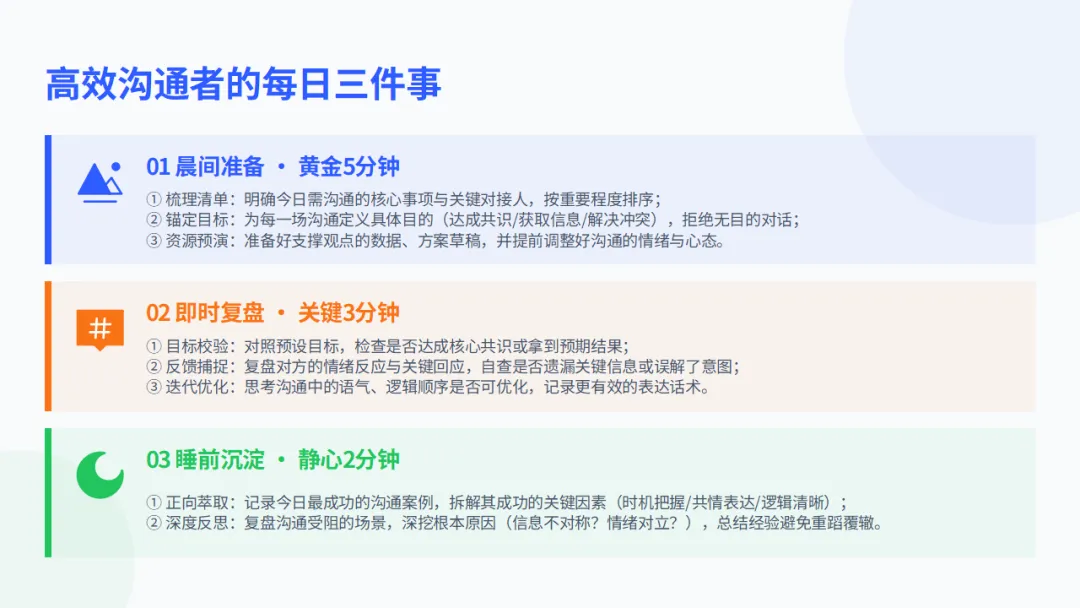 高效沟通者的每日三件事

01 晨间准备 · 黄金5分钟

① 梳理清单：明确今日需沟通的核心事项与关键对接人，按重要程度排序；
② 锚定目标：为每一场沟通定义具体目的（达成共识/获取信息/解决冲突），拒绝无目的对话；
③ 资源预演：准备好支撑观点的数据、方案草稿，并提前调整好沟通的情绪与心态。

#

02 即时复盘 · 关键3分钟

① 目标校验：对照预设目标，检查是否达成核心共识或拿到预期结果；
② 反馈捕捉：复盘对方的情绪反应与关键回应，自查是否遗漏关键信息或误解了意图；
③ 迭代优化：思考沟通中的语气、逻辑顺序是否可优化，记录更有效的表达话术。

03 睡前沉淀 · 静心2分钟

① 正向萃取：记录今日最成功的沟通案例，拆解其成功的关键因素（时机把握/共情表达/逻辑清晰）；
② 深度反思：复盘沟通受阻的场景，深挖根本原因（信息不对称？情绪对立？），总结经验避免重蹈覆辙。